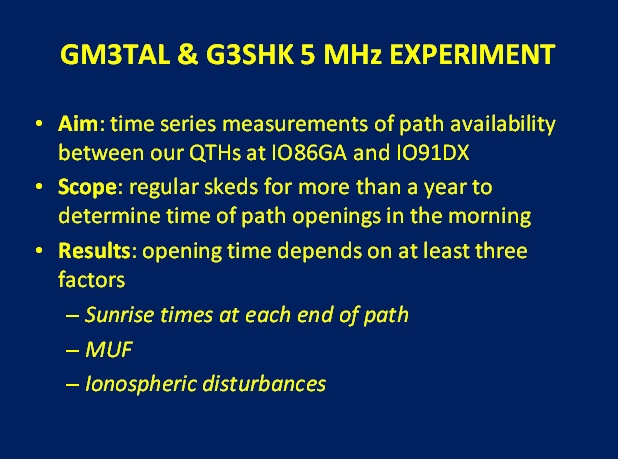 GM3TAL & G3SHK 5 MHz EXPERIMENT

• Aim: time series measurements of path availability between our QTHs at IO86GA and IO91DX
• Scope: regular skeds for more than a year to determine time of path openings in the morning
• Results: opening time depends on at least three factors
– Sunrise times at each end of path
– MUF
– Ionospheric disturbances